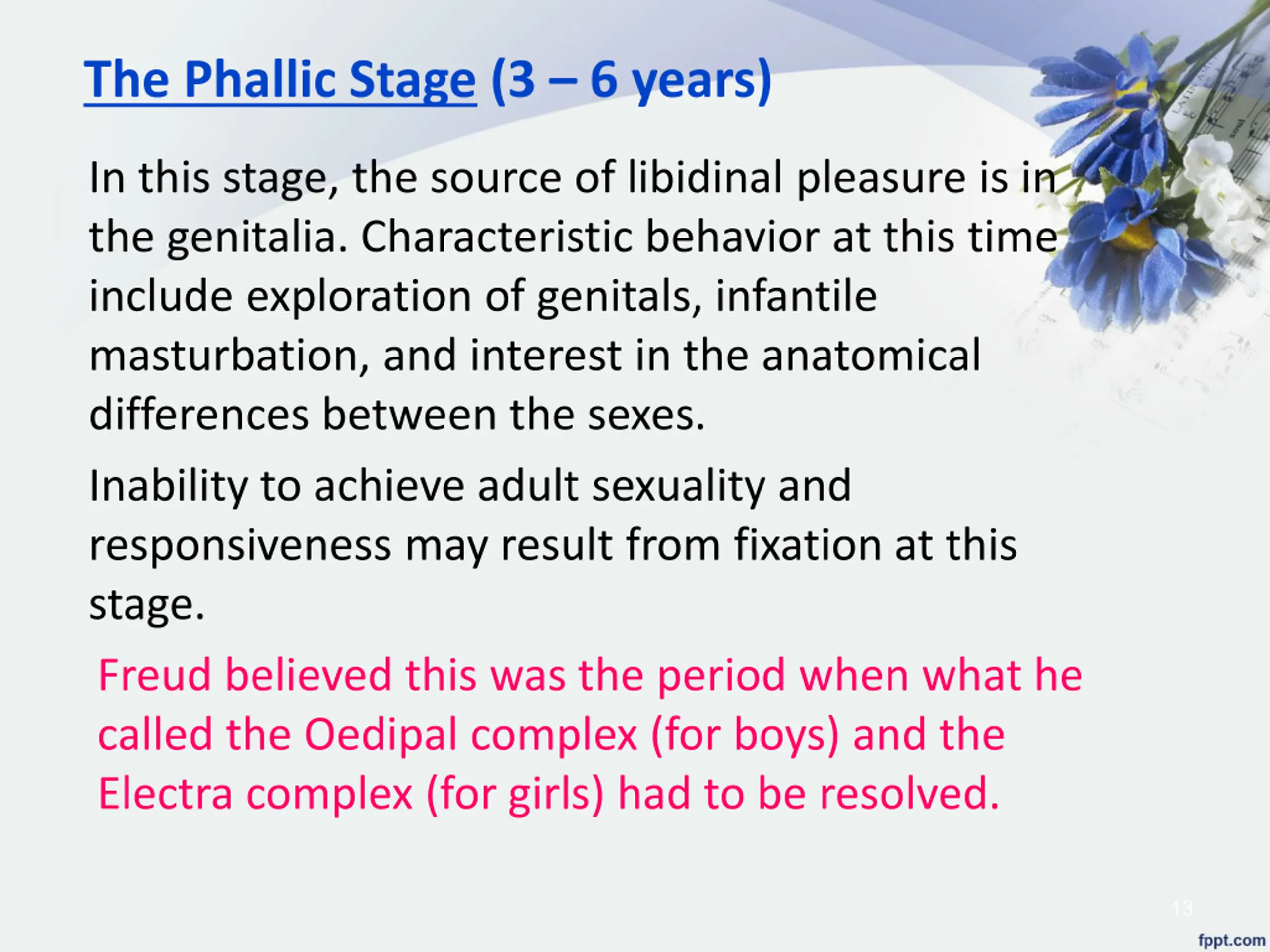 The Phallic Stage (3 – 6 years)

In this stage, the source of libidinal pleasure is in the genitalia. Characteristic behavior at this time include exploration of genitals, infantile masturbation, and interest in the anatomical differences between the sexes.

Inability to achieve adult sexuality and responsiveness may result from fixation at this stage.

Freud believed this was the period when what he called the Oedipal complex (for boys) and the Electra complex (for girls) had to be resolved.

13

fppt.com